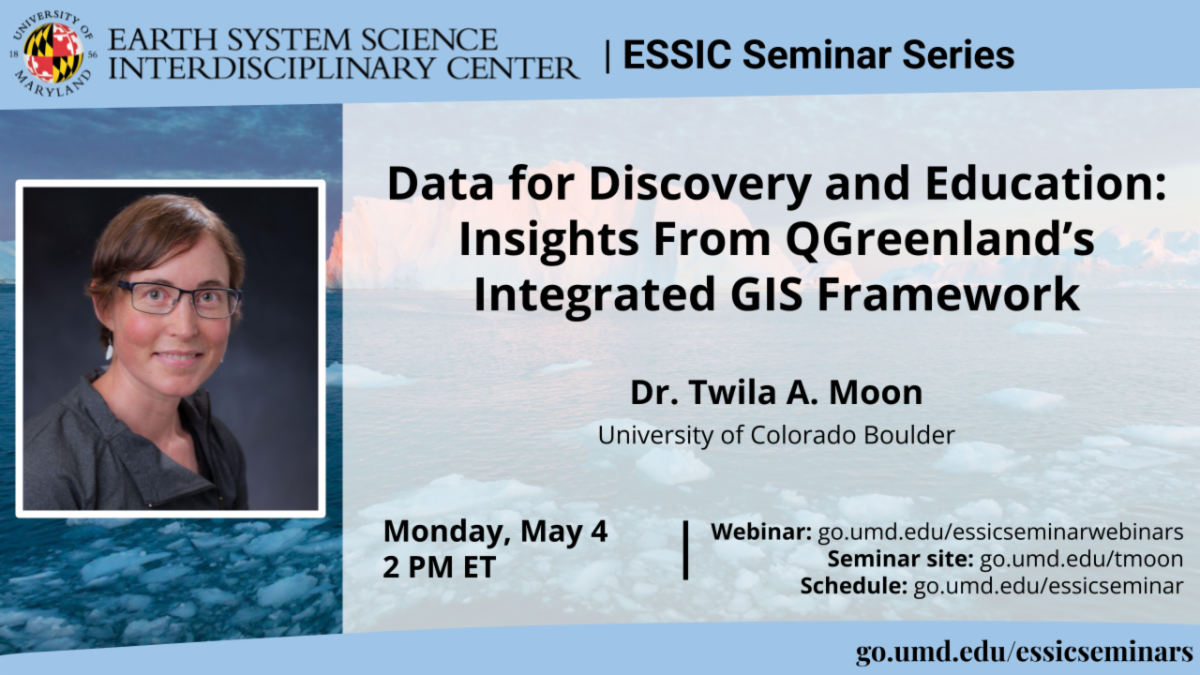 UNIVERSITY OF MARYLAND 18 56

EARTH SYSTEM SCIENCE INTERDISCIPLINARY CENTER | ESSIC Seminar Series

Data for Discovery and Education: Insights From QGreenland's Integrated GIS Framework

Dr. Twila A. Moon

University of Colorado Boulder

Monday, May 4
2 PM ET

Webinar: go.umd.edu/essicseminarwebinars
Seminar site: go.umd.edu/tmoon
Schedule: go.umd.edu/essicseminar

go.umd.edu/essicseminars